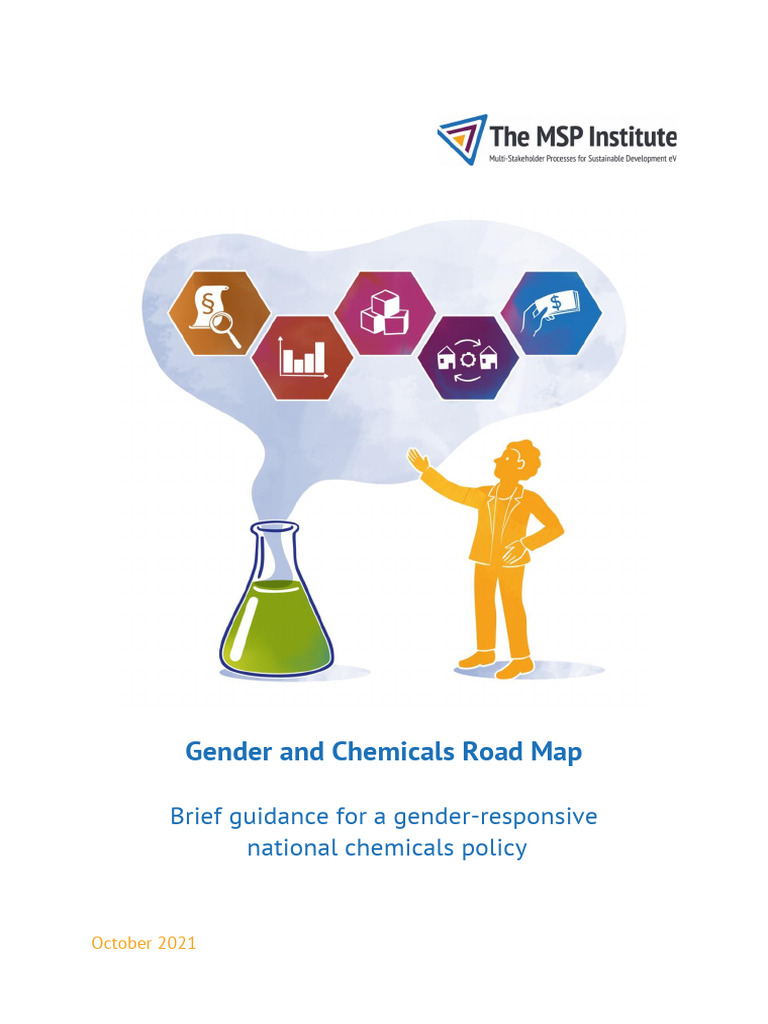 The MSP Institute
Multi-Stakeholder Processes for Sustainable Development eV

§

$

Gender and Chemicals Road Map

Brief guidance for a gender-responsive national chemicals policy

October 2021